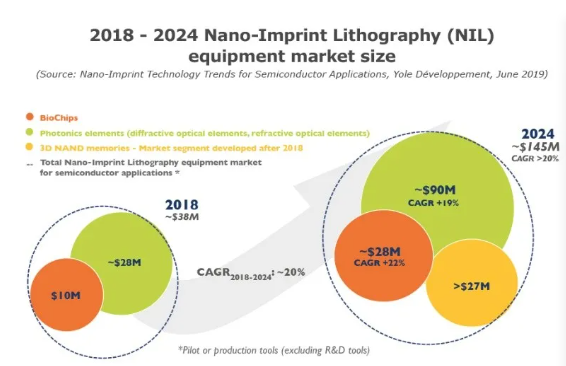 2018 - 2024 Nano-Imprint Lithography (NIL) equipment market size

(Source: Nano-Imprint Technology Trends for Semiconductor Applications, Yole Développement, June 2019)

BioChips

Photonics elements (diffractive optical elements, refractive optical elements)

3D NAND memories - Market segment developed after 2018

Total Nano-Imprint Lithography equipment market for semiconductor applications *

2018
~$38M

~$28M

$10M

CAGR$_{2018-2024}$: ~20%

2024
~$145M
CAGR >20%

~$90M
CAGR +19%

~$28M
CAGR +22%

>$27M

*Pilot or production tools (excluding R&D tools)